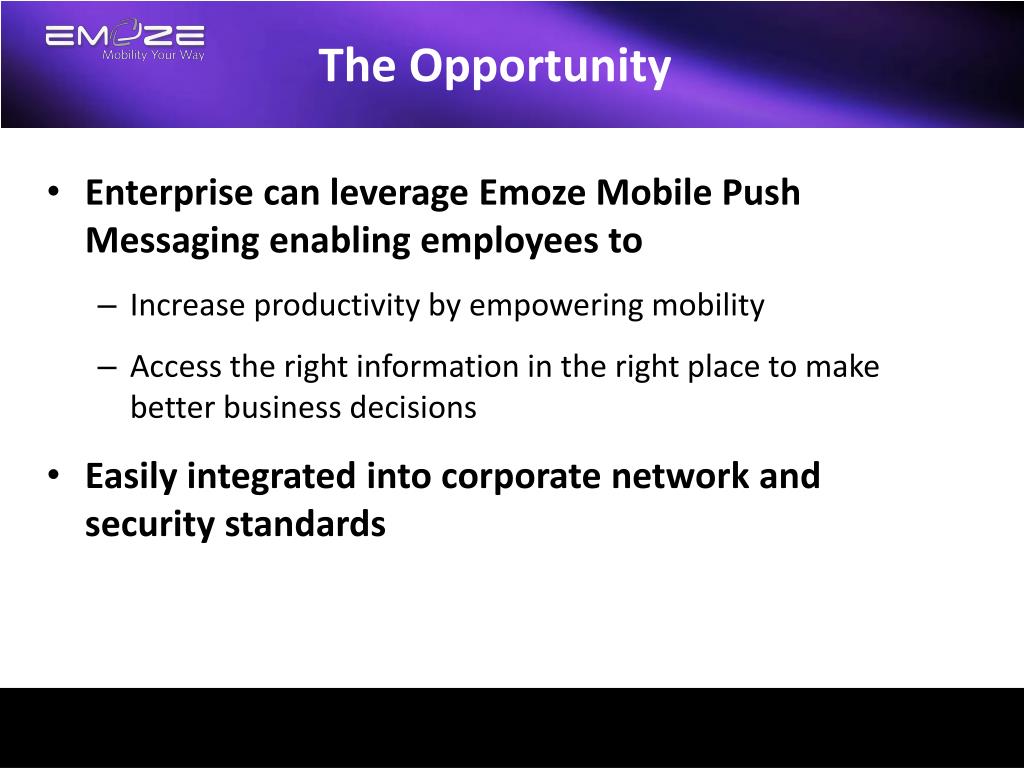 EMOZE
Mobility Your Way

The Opportunity

• Enterprise can leverage Emoze Mobile Push Messaging enabling employees to
– Increase productivity by empowering mobility
– Access the right information in the right place to make better business decisions
• Easily integrated into corporate network and security standards